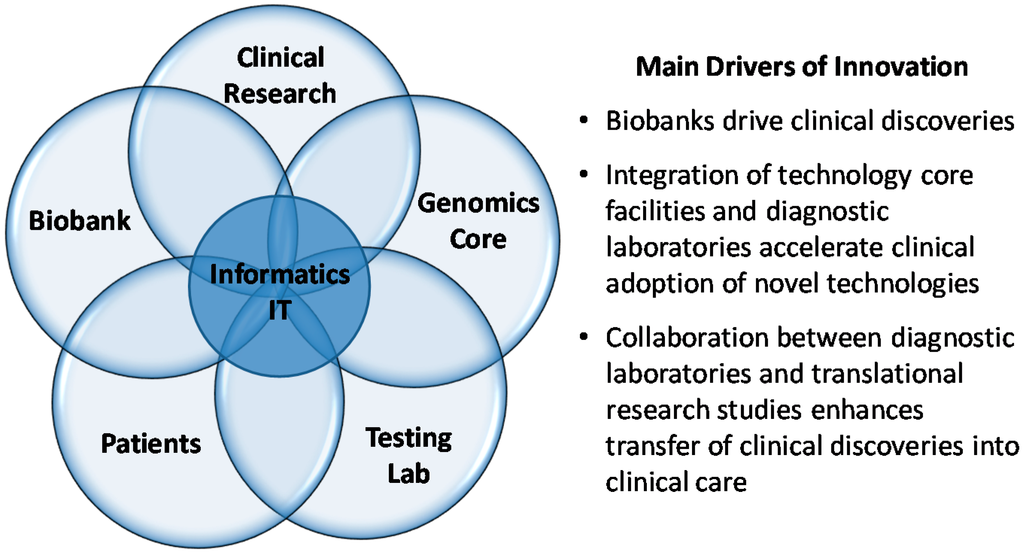 Clinical Research

Biobank

Genomics Core

Informatics IT

Patients

Testing Lab

Main Drivers of Innovation

• Biobanks drive clinical discoveries

• Integration of technology core facilities and diagnostic laboratories accelerate clinical adoption of novel technologies

• Collaboration between diagnostic laboratories and translational research studies enhances transfer of clinical discoveries into clinical care